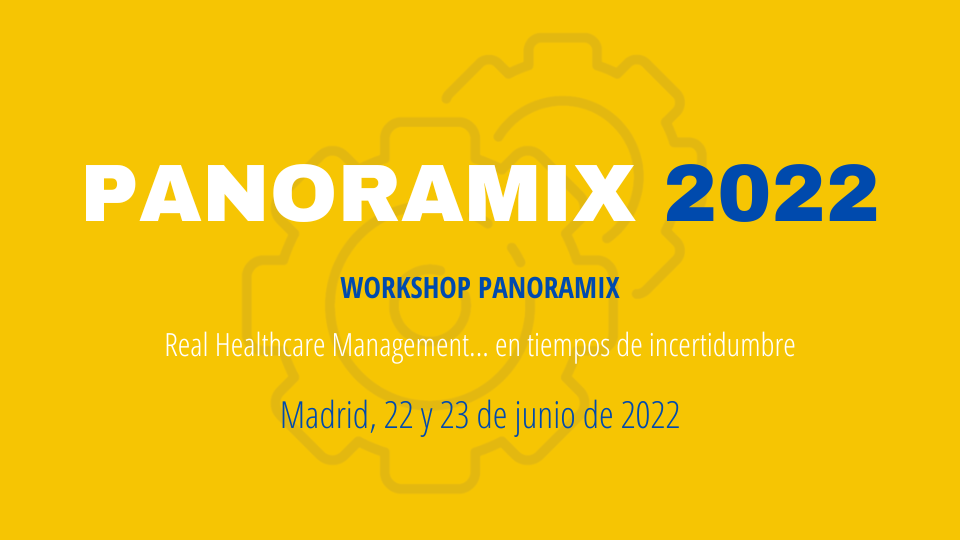 PANORAMIX 2022

WORKSHOP PANORAMIX

Real Healthcare Management... en tiempos de incertidumbre

Madrid, 22 y 23 de junio de 2022